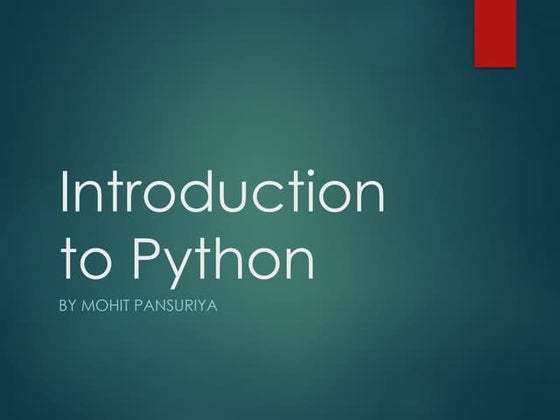 Introduction to Python

BY MOHIT PANSURIYA